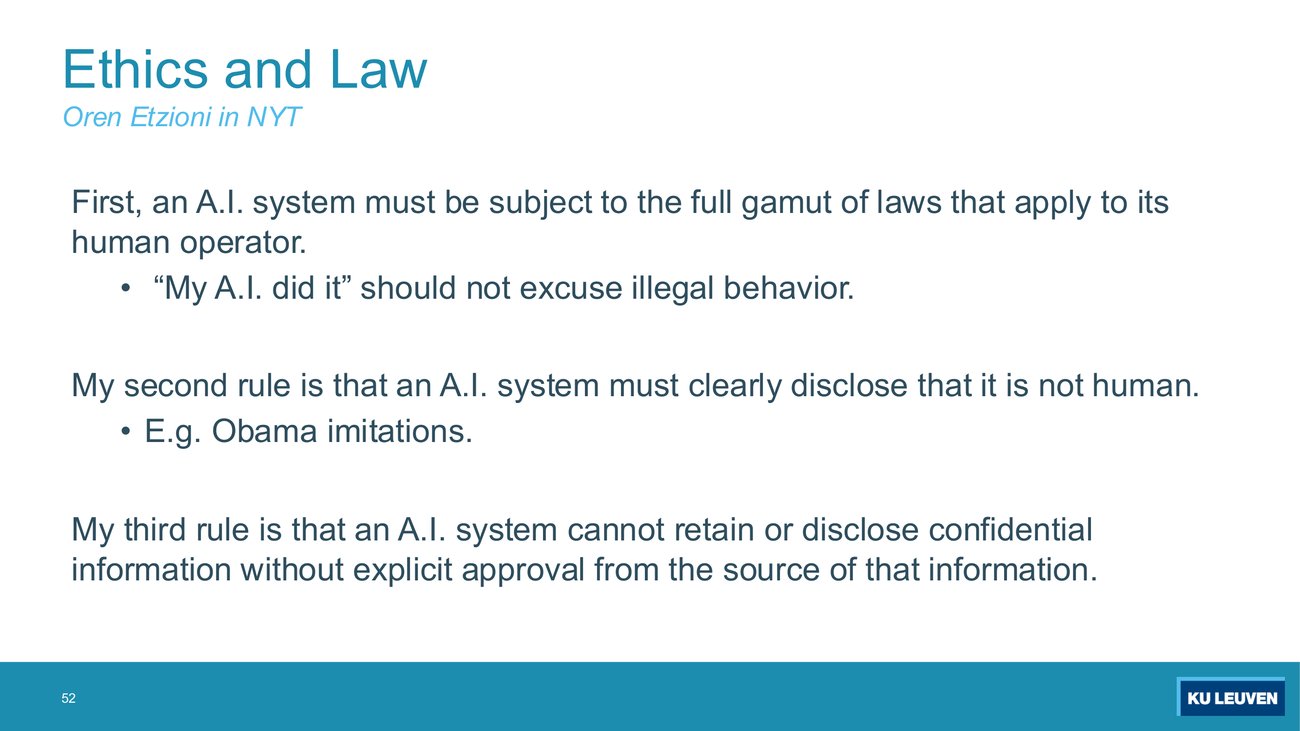 Ethics and Law
Oren Etzioni in NYT

First, an A.I. system must be subject to the full gamut of laws that apply to its human operator.
• “My A.I. did it” should not excuse illegal behavior.

My second rule is that an A.I. system must clearly disclose that it is not human.
• E.g. Obama imitations.

My third rule is that an A.I. system cannot retain or disclose confidential information without explicit approval from the source of that information.

52

KU LEUVEN